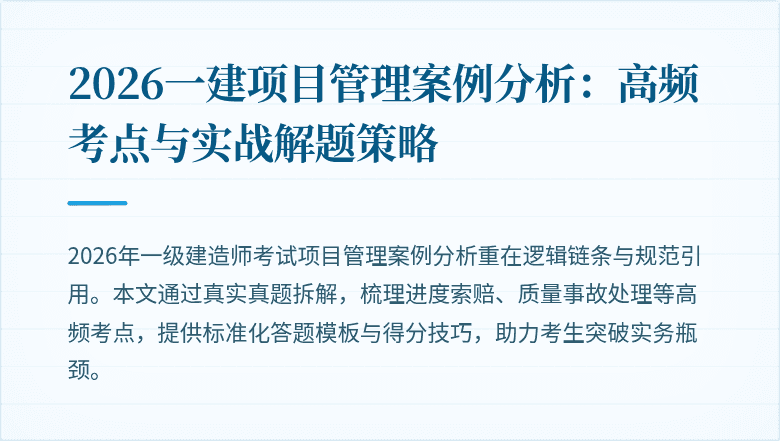 2026一建项目管理案例分析：高频考点与实战解题策略

2026年一级建造师考试项目管理案例分析重在逻辑链条与规范引用。本文通过真实真题拆解，梳理进度索赔、质量事故处理等高频考点，提供标准化答题模板与得分技巧，助力考生突破实务瓶颈。